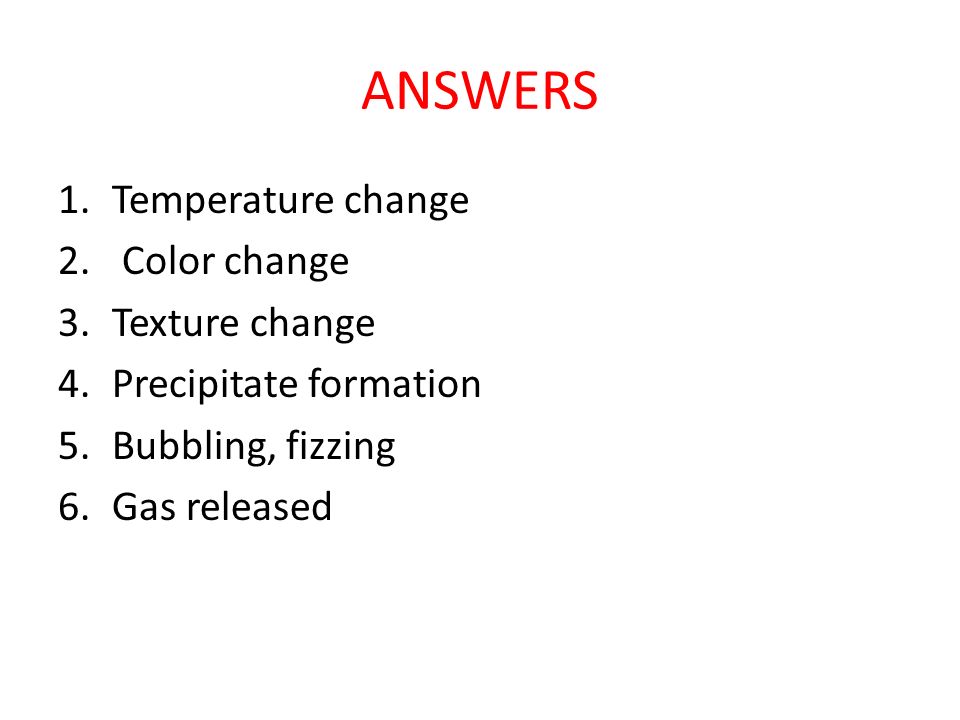 ANSWERS

1. Temperature change
2. Color change
3. Texture change
4. Precipitate formation
5. Bubbling, fizzing
6. Gas released